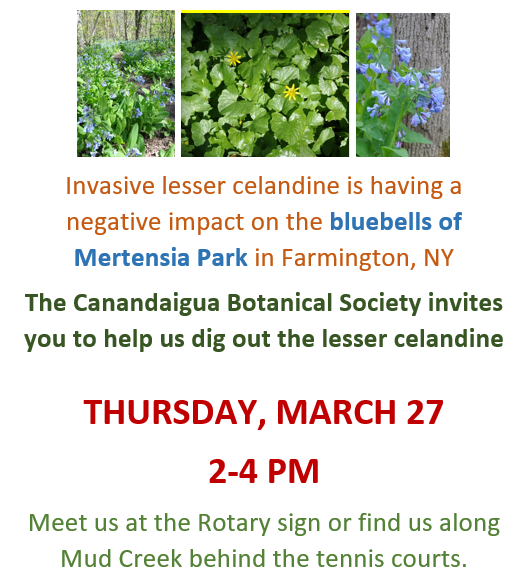 Invasive lesser celandine is having a negative impact on the bluebells of Mertensia Park in Farmington, NY

The Canandaigua Botanical Society invites you to help us dig out the lesser celandine

THURSDAY, MARCH 27

2-4 PM

Meet us at the Rotary sign or find us along Mud Creek behind the tennis courts.